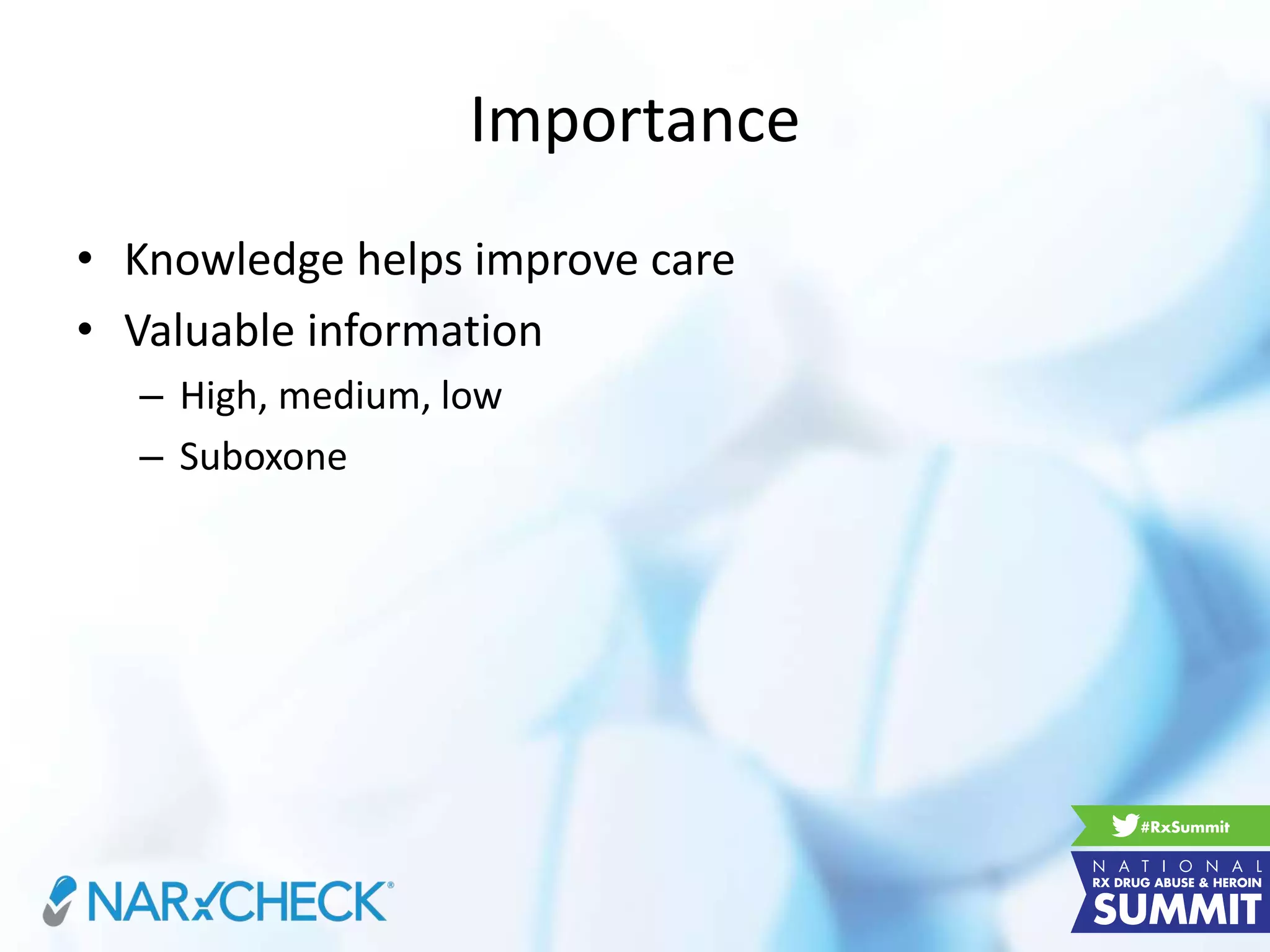 Importance

• Knowledge helps improve care
• Valuable information
  – High, medium, low
  – Suboxone

NARxCHECK®

#RxSummit

NATIONAL
RX DRUG ABUSE & HEROIN
SUMMIT